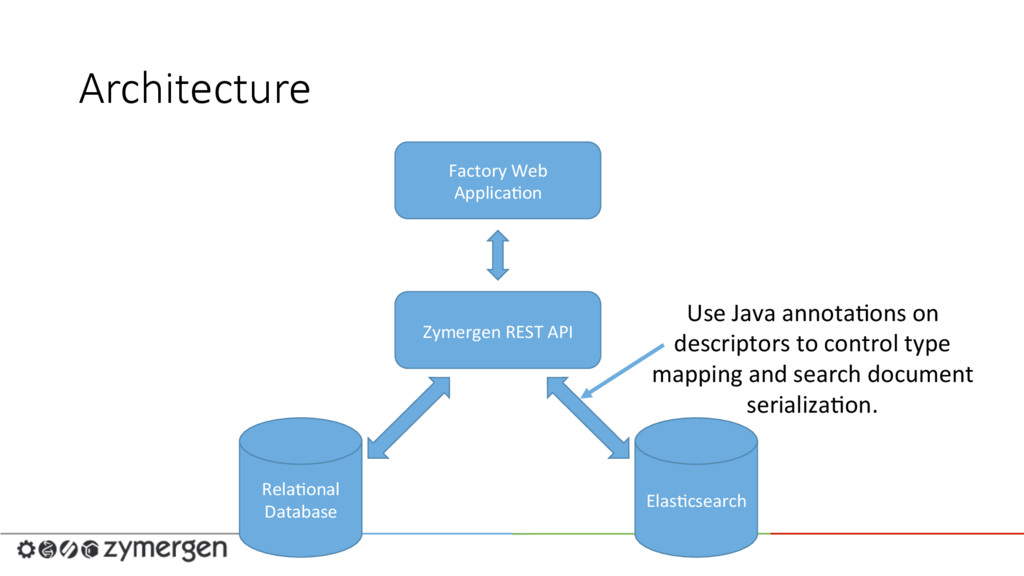 Architecture

Factory Web Application

Zymergen REST API

Use Java annotations on descriptors to control type mapping and search document serialization.

Relational Database

Elasticsearch

zymergen